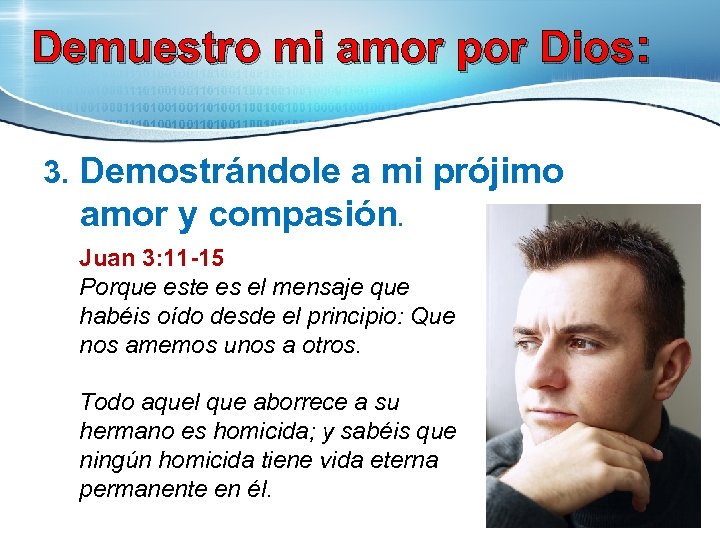 Demuestro mi amor por Dios:

3. Demostrándole a mi prójimo amor y compasión.

Juan 3:11-15
Porque este es el mensaje que habéis oído desde el principio: Que nos amemos unos a otros.

Todo aquel que aborrece a su hermano es homicida; y sabéis que ningún homicida tiene vida eterna permanente en él.